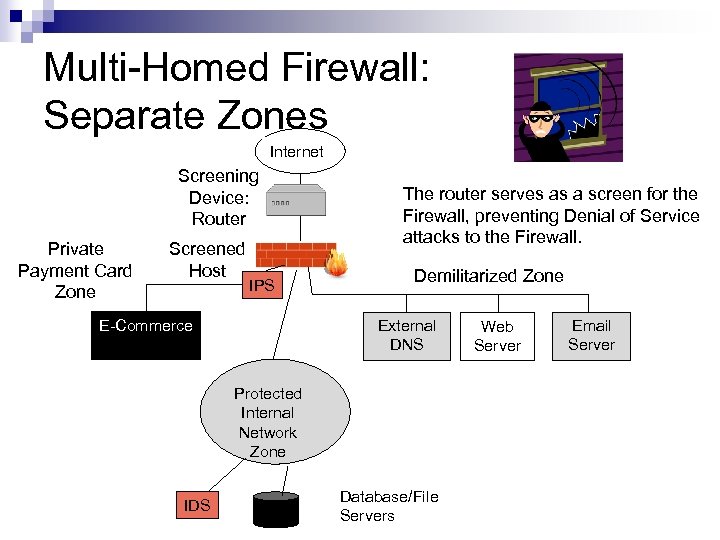 Multi-Homed Firewall: Separate Zones

Internet

Screening Device: Router

The router serves as a screen for the Firewall, preventing Denial of Service attacks to the Firewall.

Private Payment Card Zone

Screened Host

IPS

Demilitarized Zone

E-Commerce

External DNS

Web Server

Email Server

Protected Internal Network Zone

IDS

Database/File Servers